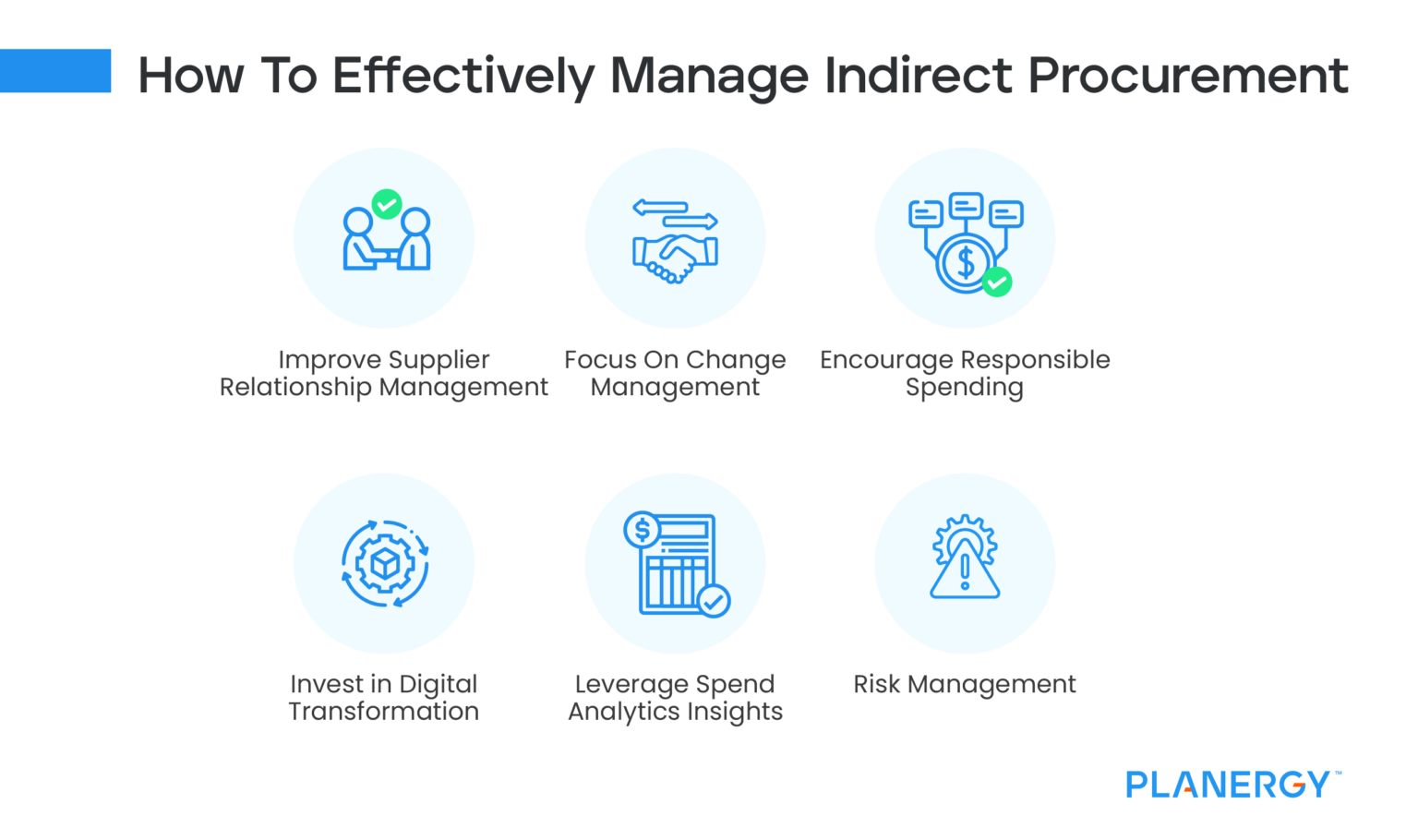 How To Effectively Manage Indirect Procurement

Improve Supplier Relationship Management

Focus On Change Management

Encourage Responsible Spending

Invest in Digital Transformation

Leverage Spend Analytics Insights

Risk Management

PLANERGY™